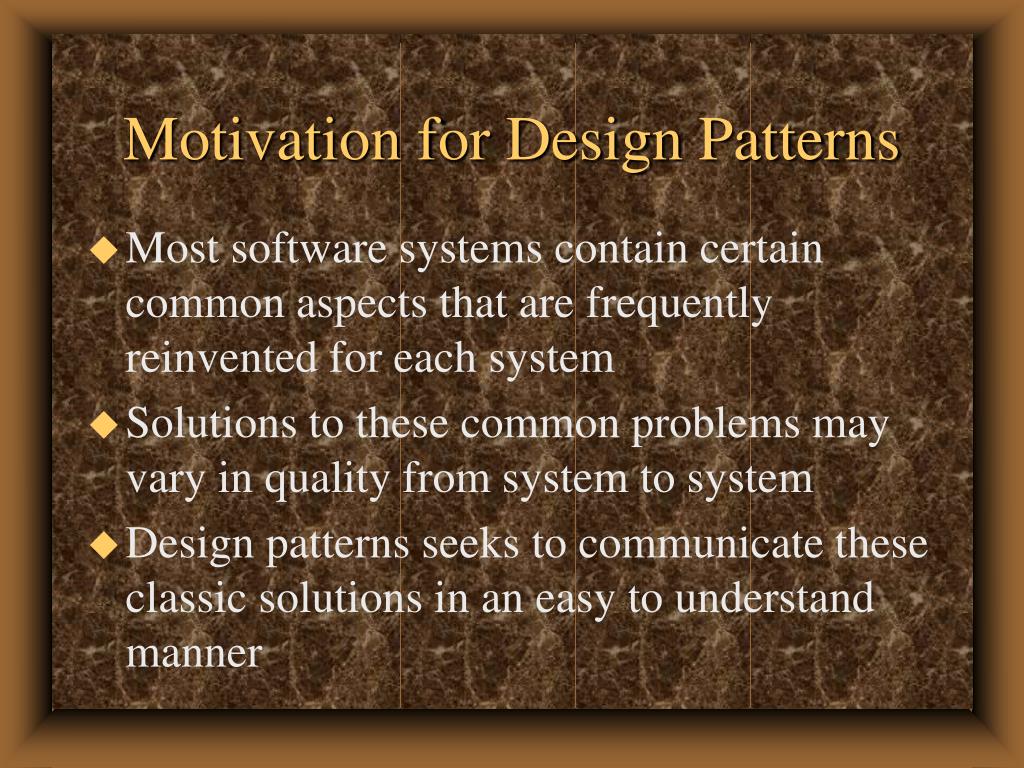 Motivation for Design Patterns

◆ Most software systems contain certain common aspects that are frequently reinvented for each system

◆ Solutions to these common problems may vary in quality from system to system

◆ Design patterns seeks to communicate these classic solutions in an easy to understand manner